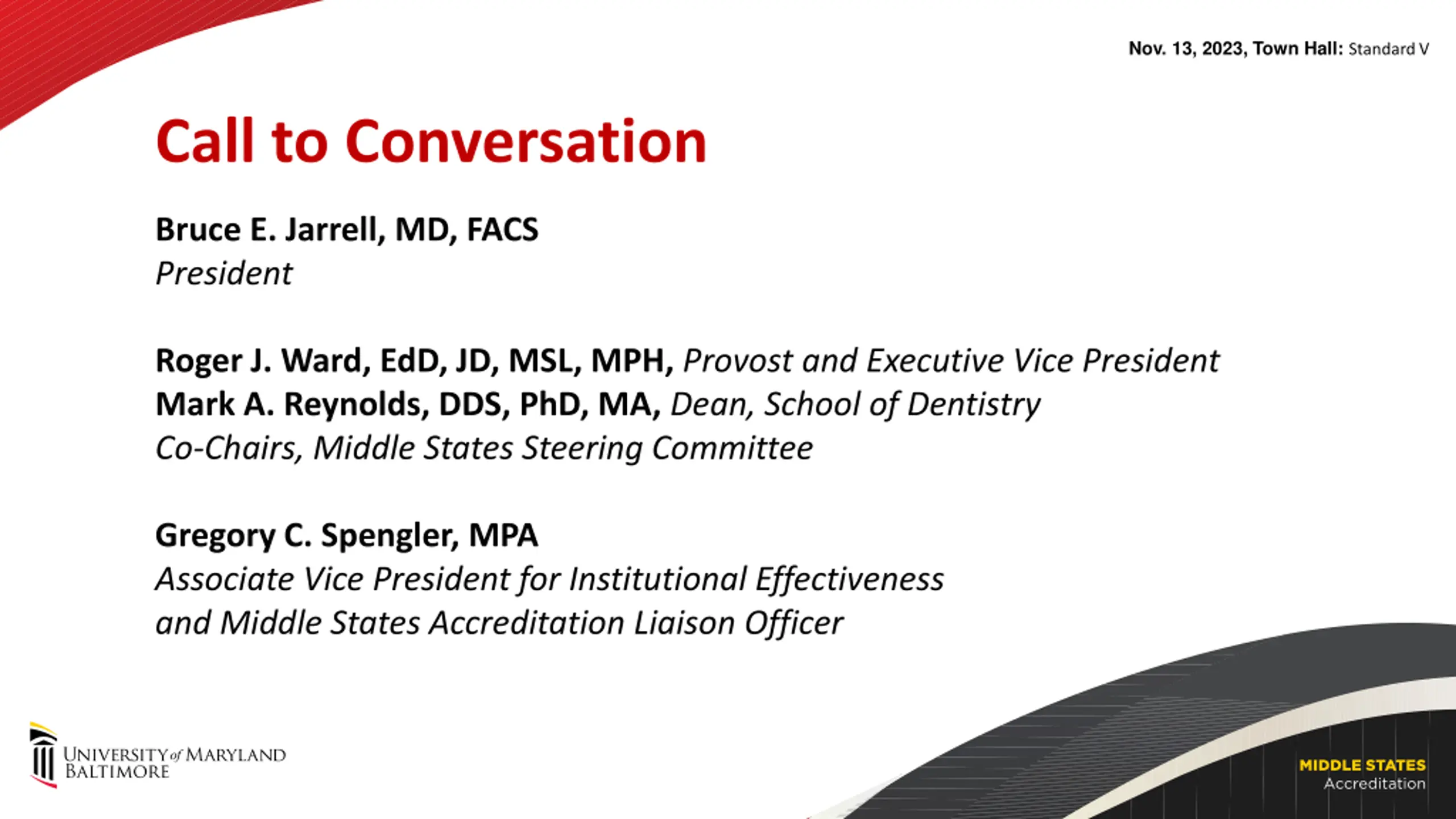 Nov. 13, 2023, Town Hall: Standard V

Call to Conversation

Bruce E. Jarrell, MD, FACS
President

Roger J. Ward, EdD, JD, MSL, MPH, Provost and Executive Vice President
Mark A. Reynolds, DDS, PhD, MA, Dean, School of Dentistry
Co-Chairs, Middle States Steering Committee

Gregory C. Spengler, MPA
Associate Vice President for Institutional Effectiveness and Middle States Accreditation Liaison Officer

UNIVERSITY of MARYLAND BALTIMORE

MIDDLE STATES
Accreditation